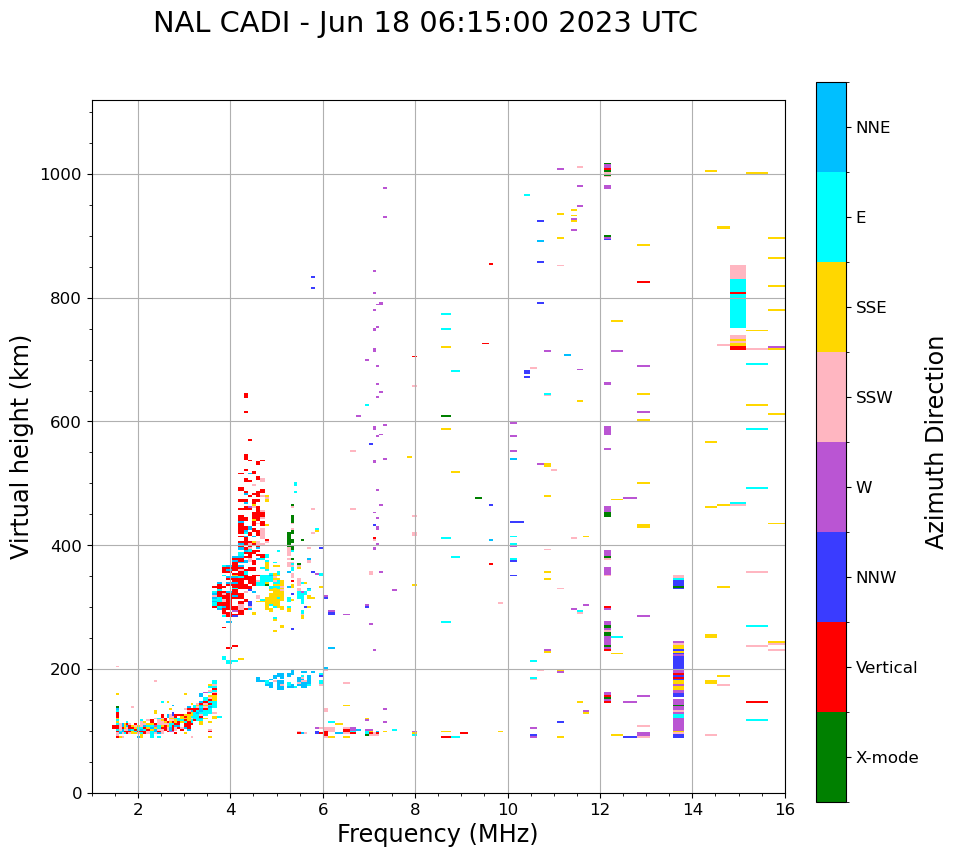 NAL CADI - Jun 18 06:15:00 2023 UTC

Virtual height (km)

1000
800
600
400
200
0

2
4
6
8
10
12
14
16

Frequency (MHz)

NNE
E
SSE
SSW
W
NNW
Vertical
X-mode

Azimuth Direction